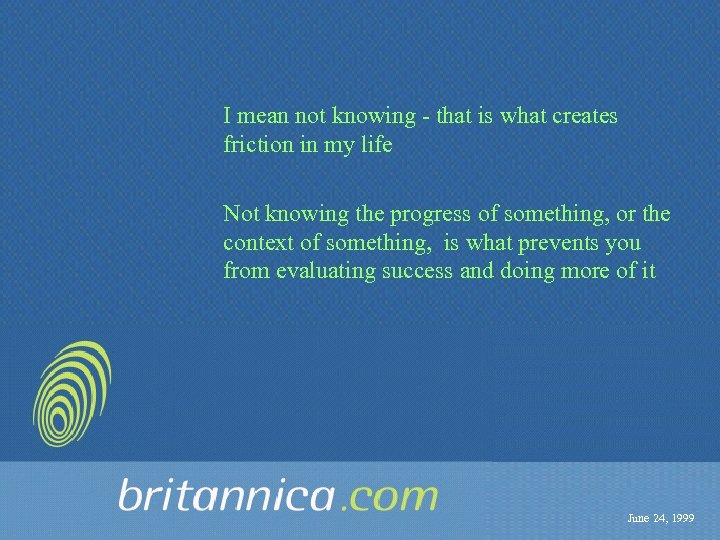 I mean not knowing - that is what creates friction in my life

Not knowing the progress of something, or the context of something,  is what prevents you from evaluating success and doing more of it

britannica.com

June 24, 1999